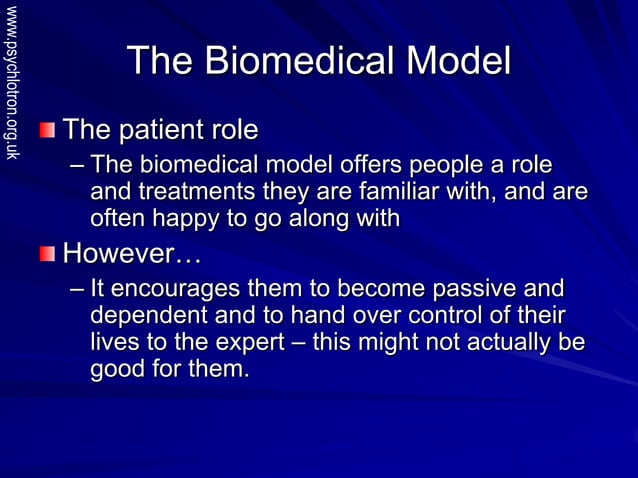 www.psychlotron.org.uk

The Biomedical Model

The patient role

– The biomedical model offers people a role and treatments they are familiar with, and are often happy to go along with

However…

– It encourages them to become passive and dependent and to hand over control of their lives to the expert – this might not actually be good for them.